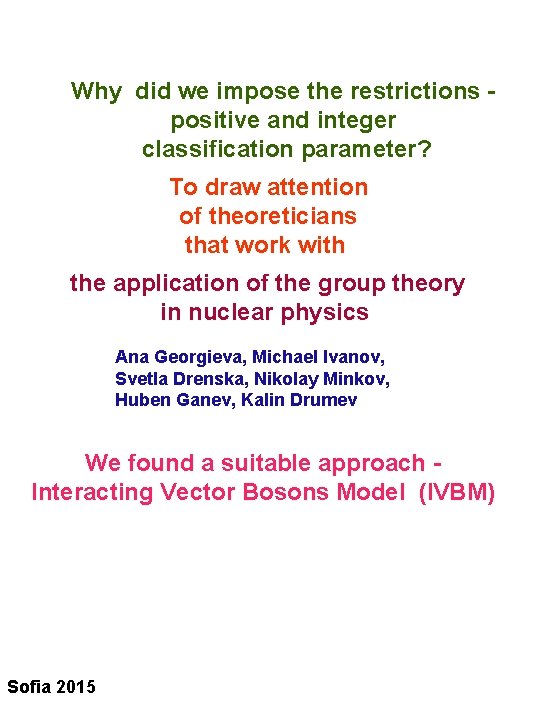 Why did we impose the restrictions - positive and integer classification parameter?

To draw attention of theoreticians that work with

the application of the group theory in nuclear physics

Ana Georgieva, Michael Ivanov, Svetla Drenska, Nikolay Minkov, Huben Ganev, Kalin Drumev

We found a suitable approach - Interacting Vector Bosons Model (IVBM)

Sofia 2015